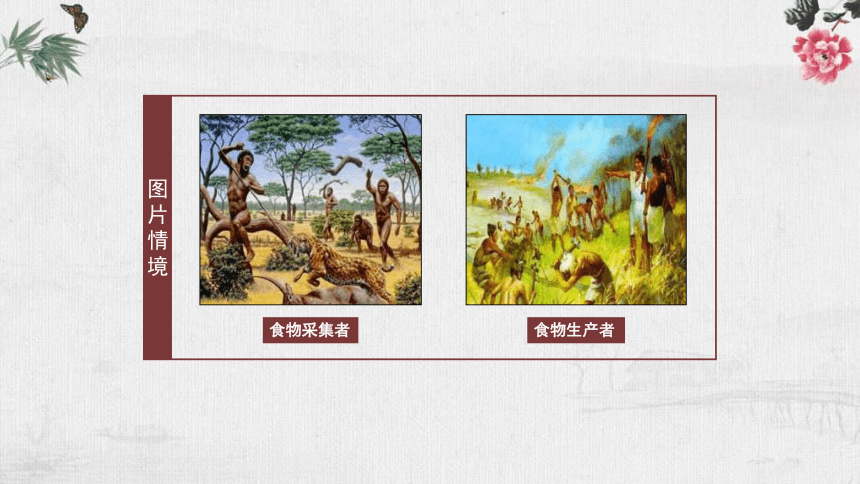 图片情境

食物采集者

食物生产者